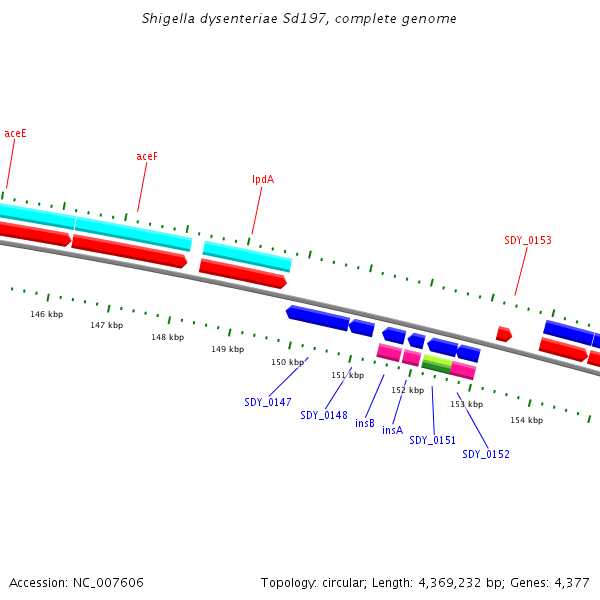 Shigella dysenteriae Sd197, complete genome

aceE

aceF

lpdA

SDY_0153

146 kbp

147 kbp

148 kbp

149 kbp

150 kbp

151 kbp

152 kbp

153 kbp

154 kbp

SDY_0147

SDY_0148

insB

insA

SDY_0151

SDY_0152

Accession: NC_007606

Topology: circular; Length: 4,369,232 bp; Genes: 4,377